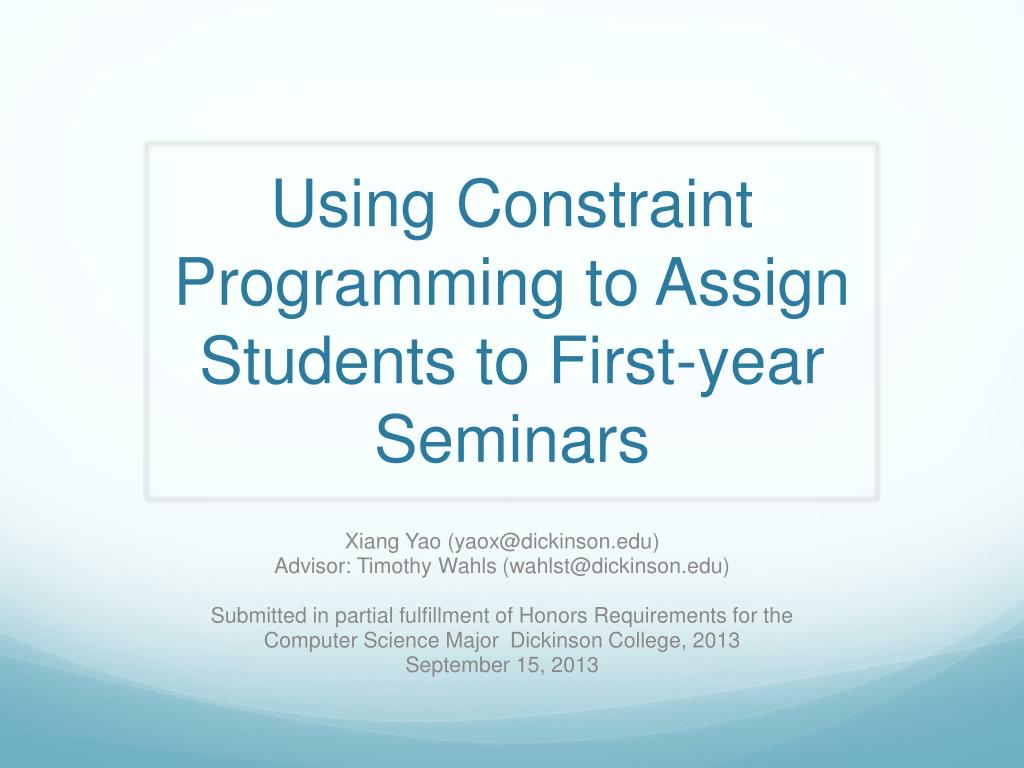 Using Constraint Programming to Assign Students to First-year Seminars

Xiang Yao (yaox@dickinson.edu)
Advisor: Timothy Wahls (wahlst@dickinson.edu)

Submitted in partial fulfillment of Honors Requirements for the Computer Science Major Dickinson College, 2013
September 15, 2013